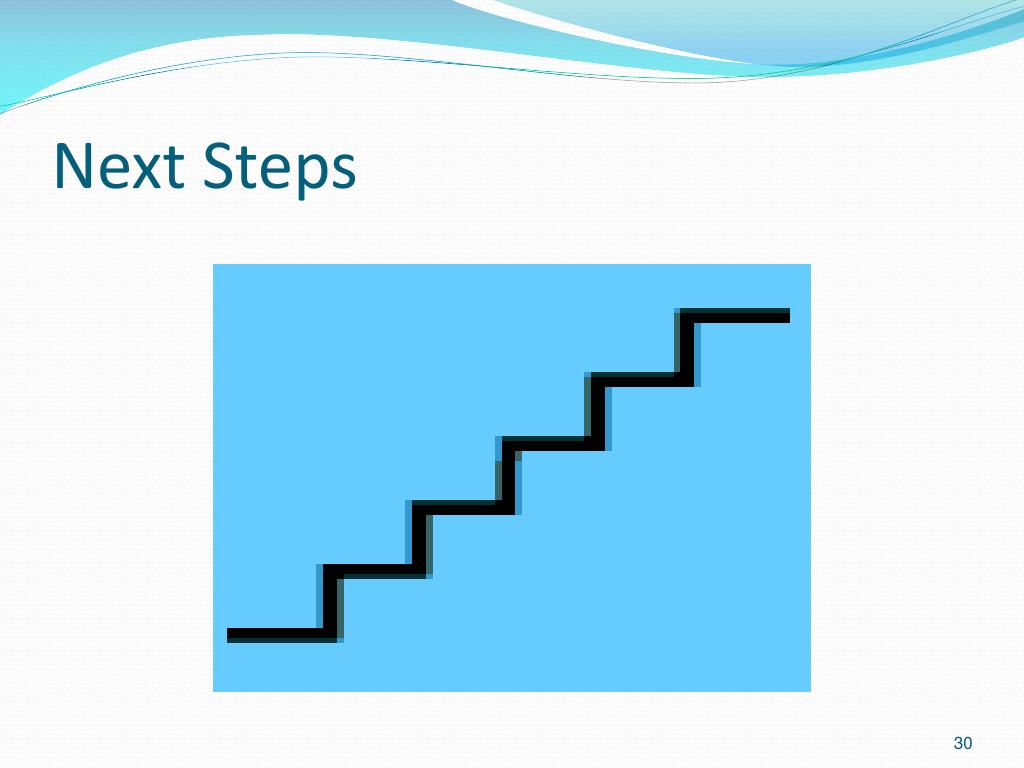 Next Steps

30